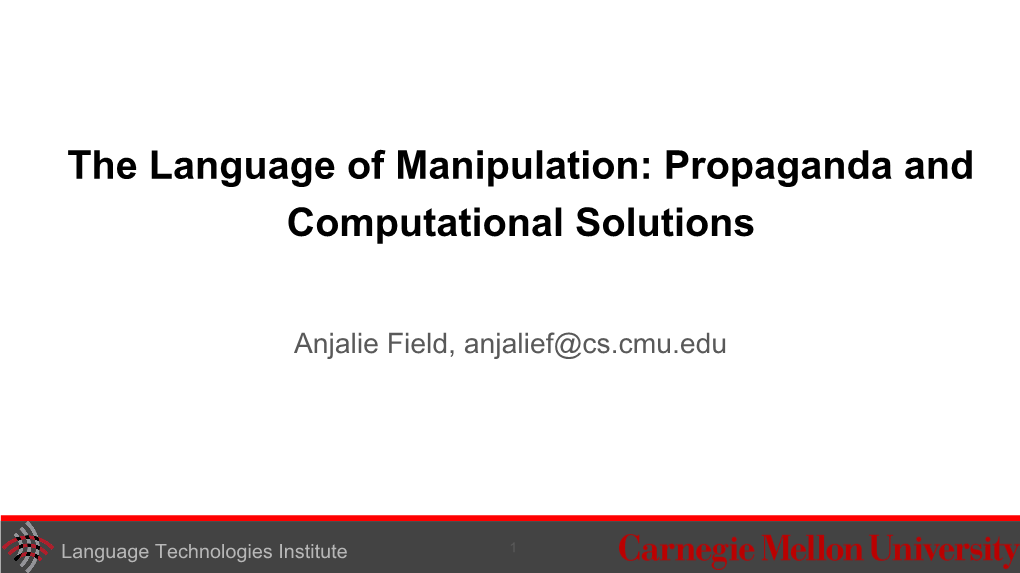 The Language of Manipulation: Propaganda and Computational Solutions

Anjalie Field, anjalief@cs.cmu.edu

Language Technologies Institute

1

Carnegie Mellon University